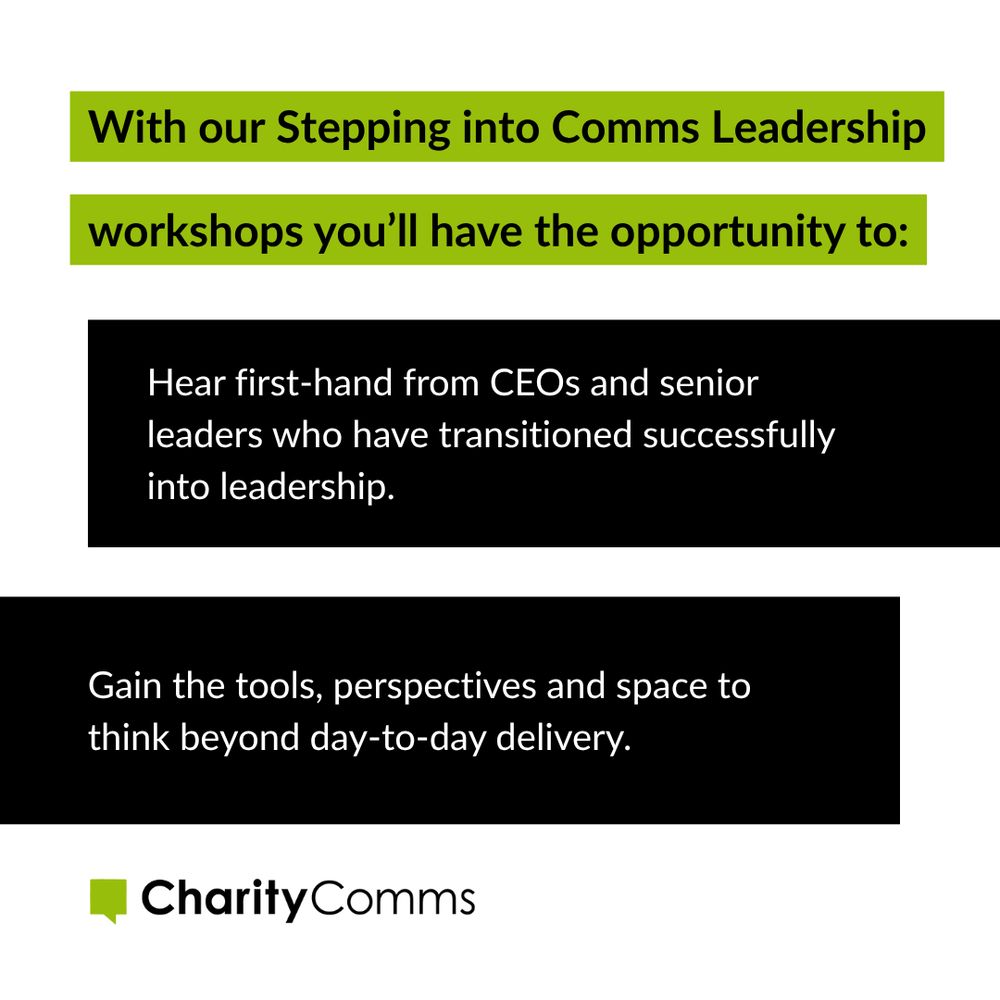 With our Stepping into Comms Leadership workshops you'll have the opportunity to:

Hear first-hand from CEOs and senior leaders who have transitioned successfully into leadership.

Gain the tools, perspectives and space to think beyond day-to-day delivery.

CharityComms